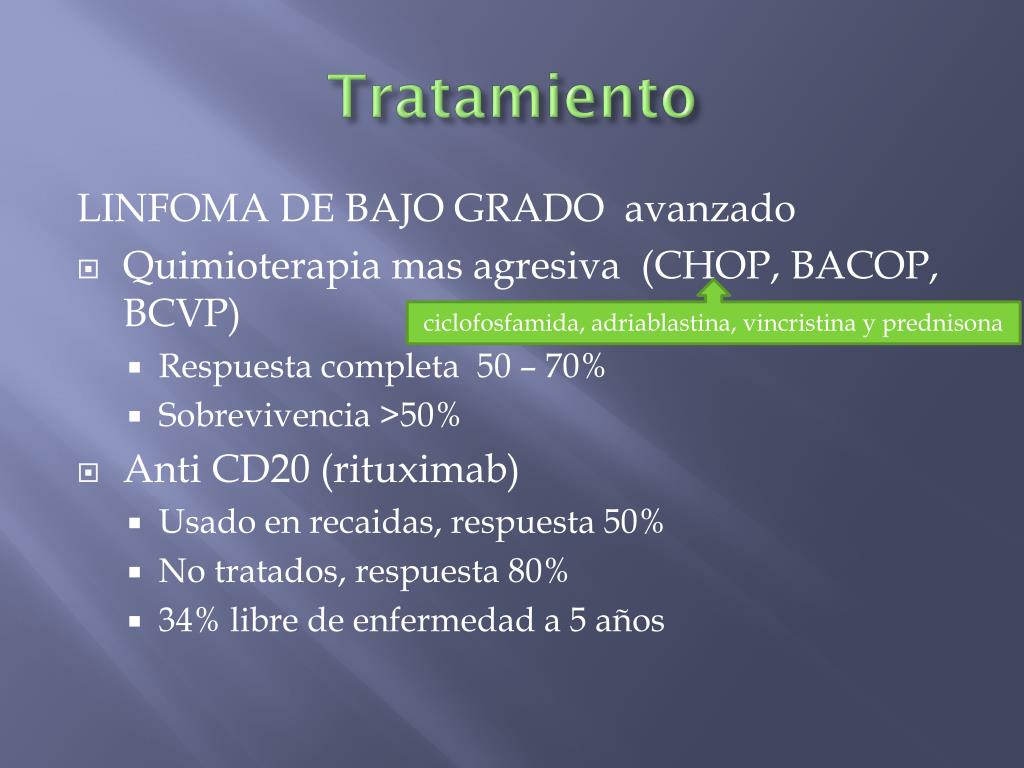 Tratamiento

LINFOMA DE BAJO GRADO avanzado

Quimioterapia mas agresiva (CHOP, BACOP, BCVP)

ciclofosfamida, adriablastina, vincristina y prednisona

Respuesta completa 50 – 70%

Sobrevivencia >50%

Anti CD20 (rituximab)

Usado en recaidas, respuesta 50%

No tratados, respuesta 80%

34% libre de enfermedad a 5 años